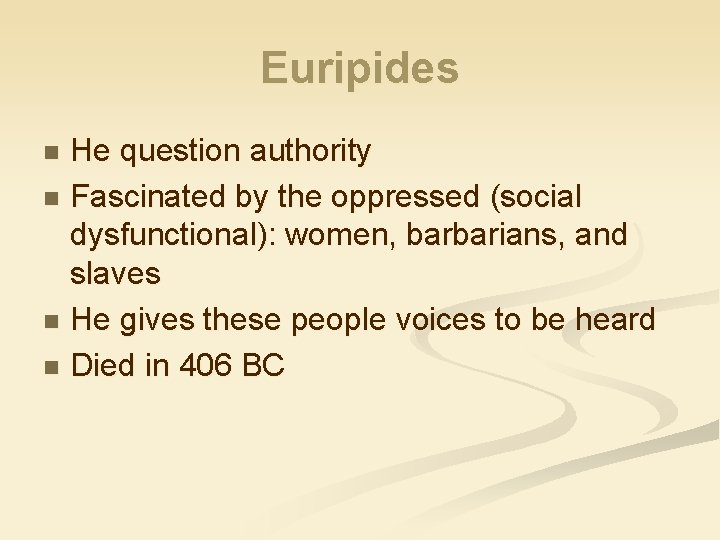 Euripides

- He question authority
- Fascinated by the oppressed (social dysfunctional): women, barbarians, and slaves
- He gives these people voices to be heard
- Died in 406 BC